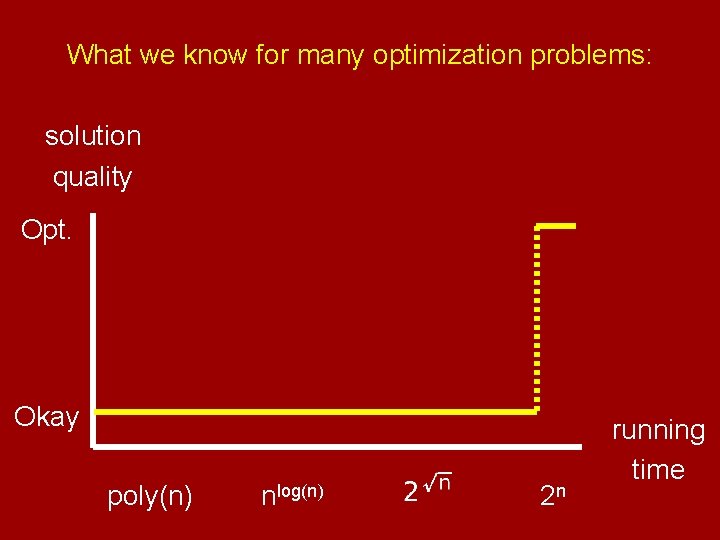 What we know for many optimization problems:

solution quality

Opt.

Okay

running time

poly(n) $n^{\log(n)}$ $2^{\sqrt{n}}$ $2^n$